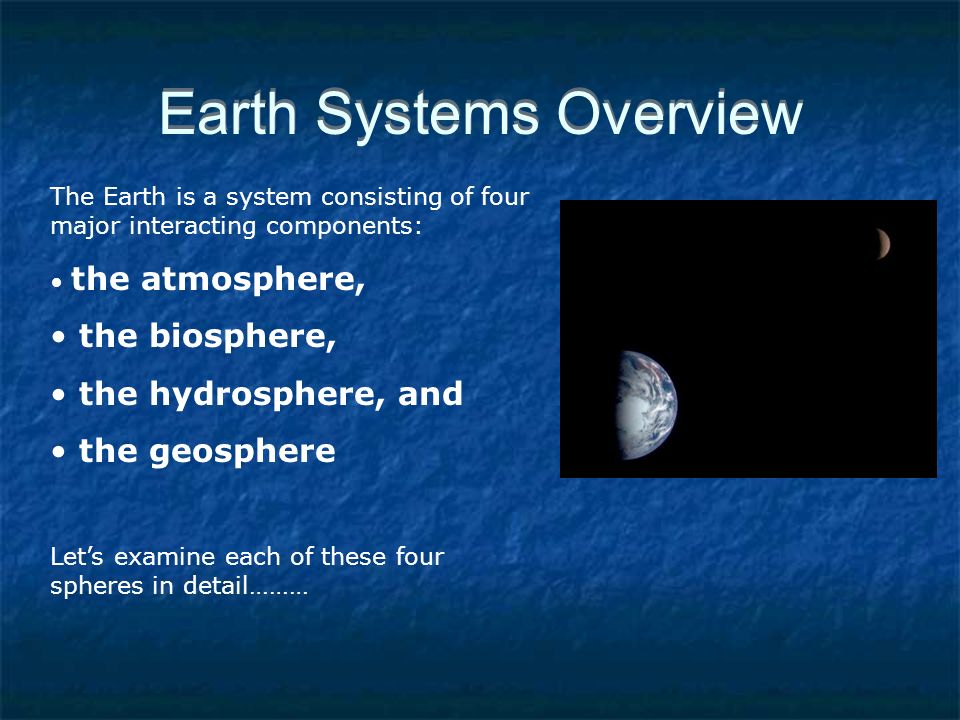 Earth Systems Overview

The Earth is a system consisting of four major interacting components:

• the atmosphere,

• the biosphere,

• the hydrosphere, and

• the geosphere

Let's examine each of these four spheres in detail………